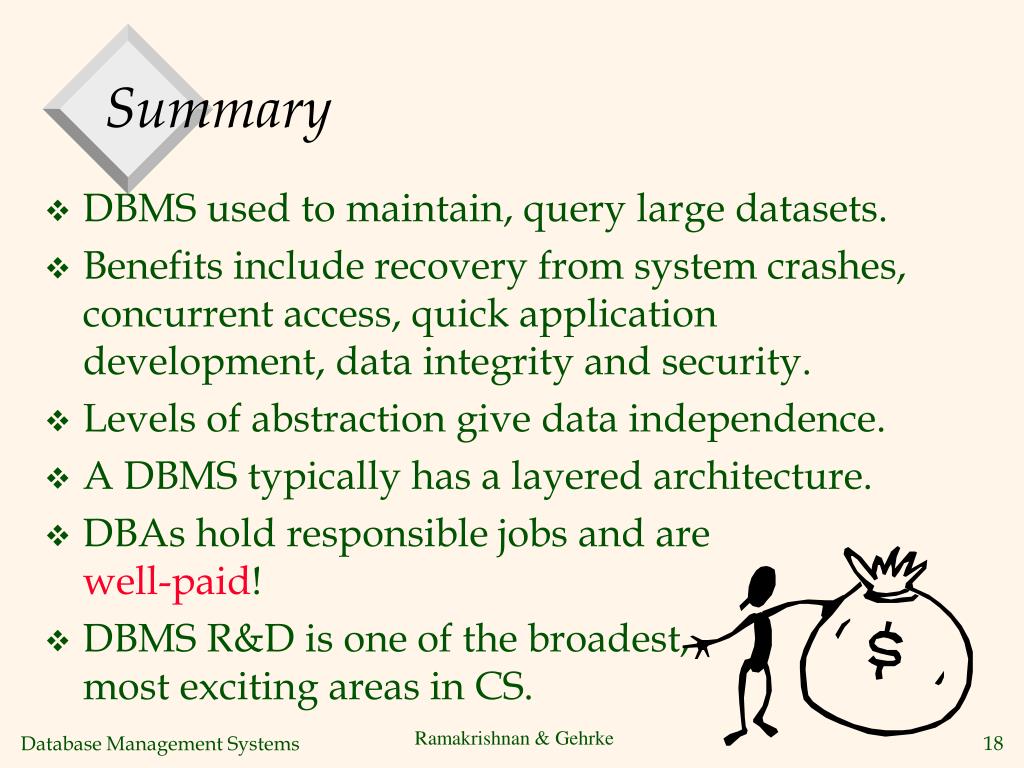 Summary

❖ DBMS used to maintain, query large datasets.

❖ Benefits include recovery from system crashes, concurrent access, quick application development, data integrity and security.

❖ Levels of abstraction give data independence.

❖ A DBMS typically has a layered architecture.

❖ DBAs hold responsible jobs and are well-paid!

❖ DBMS R&D is one of the broadest, most exciting areas in CS.

$

Database Management Systems Ramakrishnan & Gehrke 18